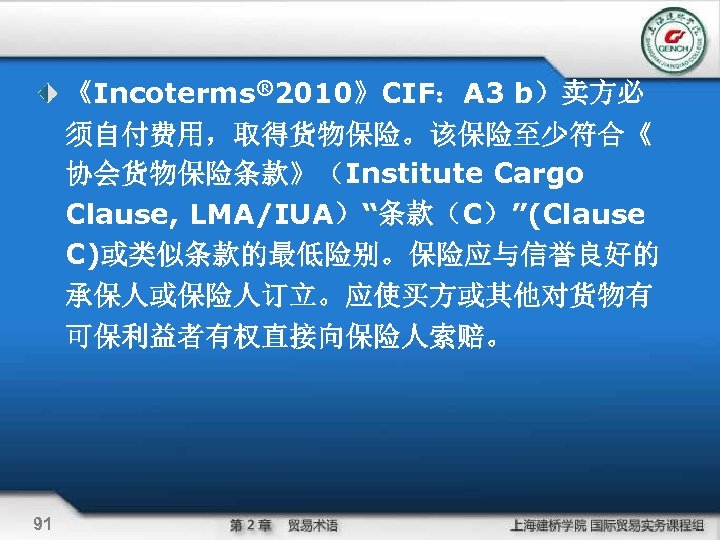 上海建桥学院
GENCH
SHANGHAI JIANQIAO COLLEGE

《Incoterms®2010》CIF：A3 b）卖方必须自付费用，取得货物保险。该保险至少符合《协会货物保险条款》（Institute Cargo Clause, LMA/IUA）“条款（C）”(Clause C)或类似条款的最低险别。保险应与信誉良好的承保人或保险人订立。应使买方或其他对货物有可保利益者有权直接向保险人索赔。

91

第 2 章　贸易术语

上海建桥学院 国际贸易实务课程组